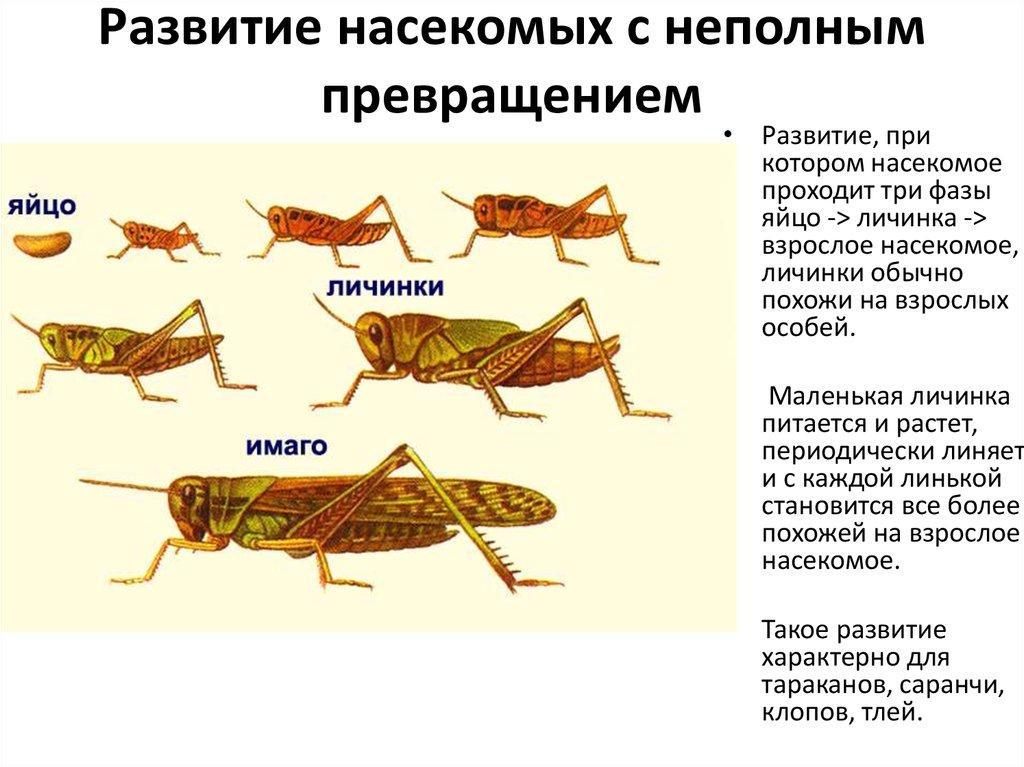 Развитие насекомых с неполным превращением

яйцо

личинки

имаго

• Развитие, при котором насекомое проходит три фазы яйцо -> личинка -> взрослое насекомое, личинки обычно похожи на взрослых особей.

Маленькая личинка питается и растет, периодически линяет и с каждой линькой становится все более похожей на взрослое насекомое.

Такое развитие характерно для тараканов, саранчи, клопов, тлей.